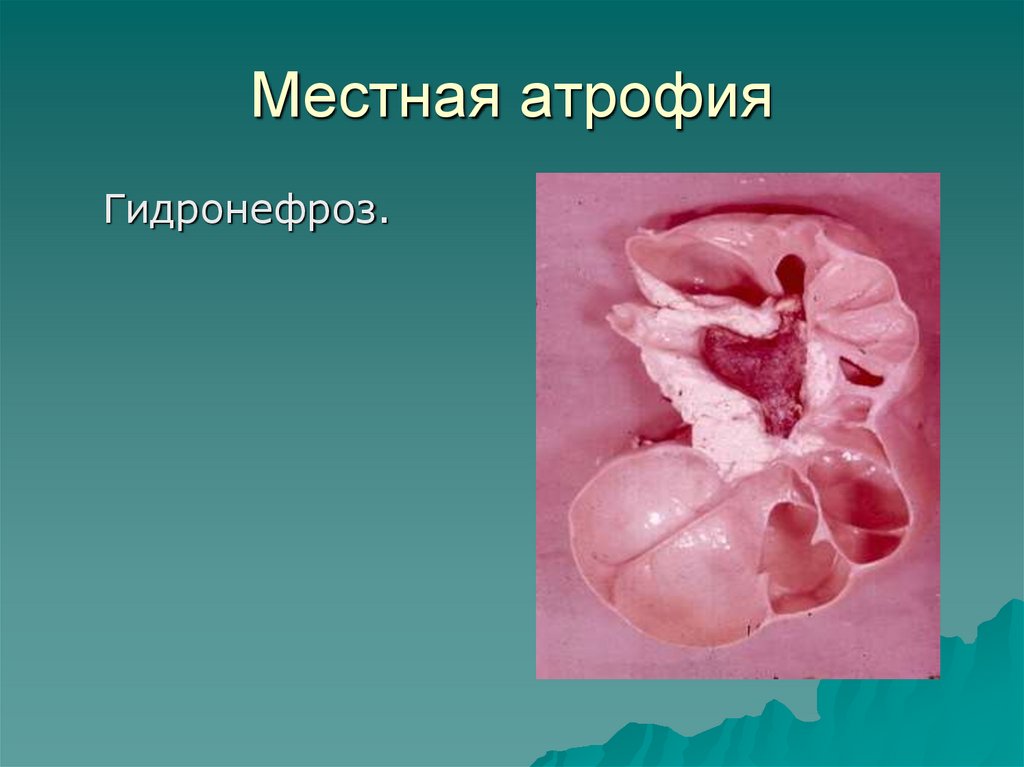 Местная атрофия

Гидронефроз.